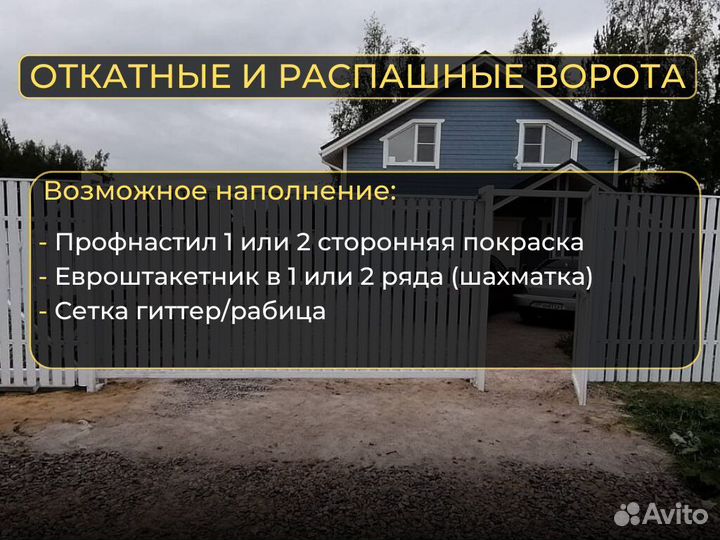 ОТКАТНЫЕ И РАСПАШНЫЕ ВОРОТА

Возможное наполнение:

- Профнастил 1 или 2 сторонняя покраска
- Евроштакетник в 1 или 2 ряда (шахматка)
- Сетка гиттер/рабица

Avito